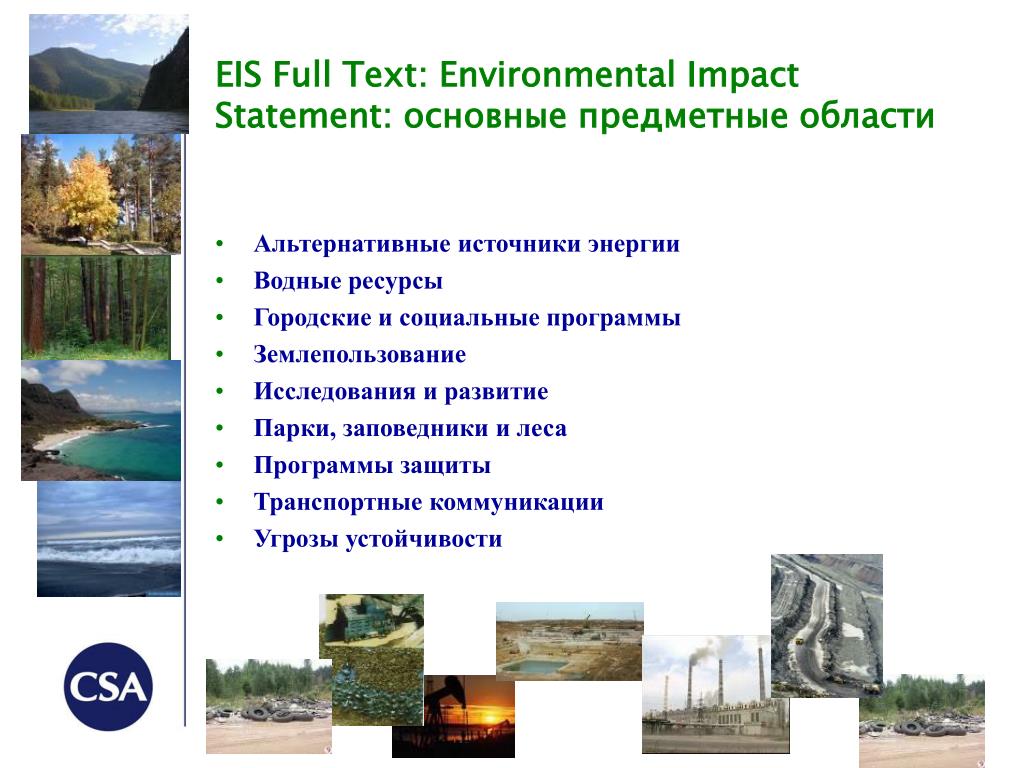 EIS Full Text: Environmental Impact Statement: основные предметные области

• Альтернативные источники энергии
• Водные ресурсы
• Городские и социальные программы
• Землепользование
• Исследования и развитие
• Парки, заповедники и леса
• Программы защиты
• Транспортные коммуникации
• Угрозы устойчивости

CSA